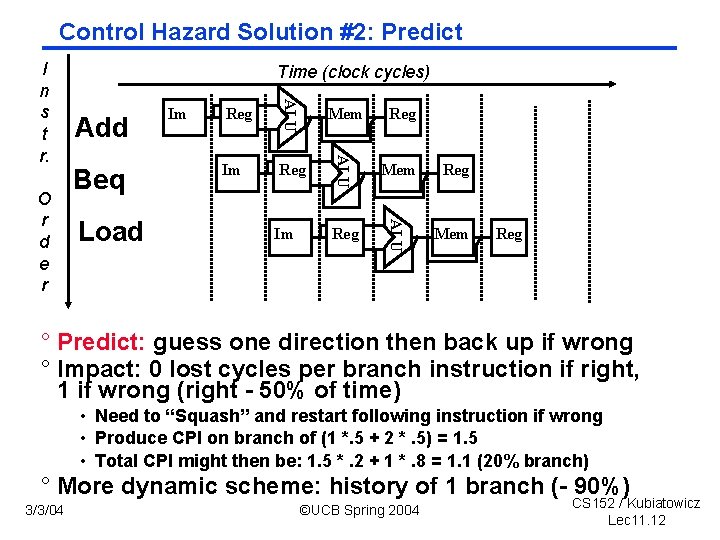 Control Hazard Solution #2: Predict

I n s t r. O r d e r

Time (clock cycles)

Add

Im Reg ALU Mem Reg

Beq

Im Reg ALU Mem Reg

Load

Im Reg ALU Mem Reg

° Predict: guess one direction then back up if wrong

° Impact: 0 lost cycles per branch instruction if right, 1 if wrong (right - 50% of time)

• Need to "Squash" and restart following instruction if wrong

• Produce CPI on branch of (1 *.5 + 2 * .5) = 1.5

• Total CPI might then be: 1.5 * .2 + 1 * .8 = 1.1 (20% branch)

° More dynamic scheme: history of 1 branch (- 90%)

3/3/04

©UCB Spring 2004

CS152 / Kubiatowicz
Lec11.12